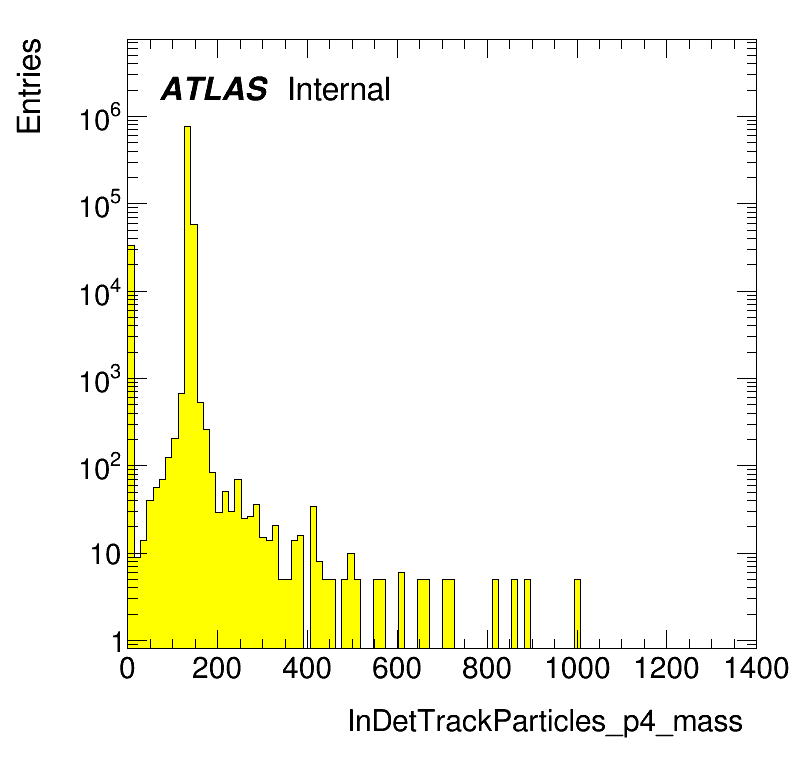 Entries

ATLAS Internal

$10^6$

$10^5$

$10^4$

$10^3$

$10^2$

10

1

0 200 400 600 800 1000 1200 1400

InDetTrackParticles_p4_mass